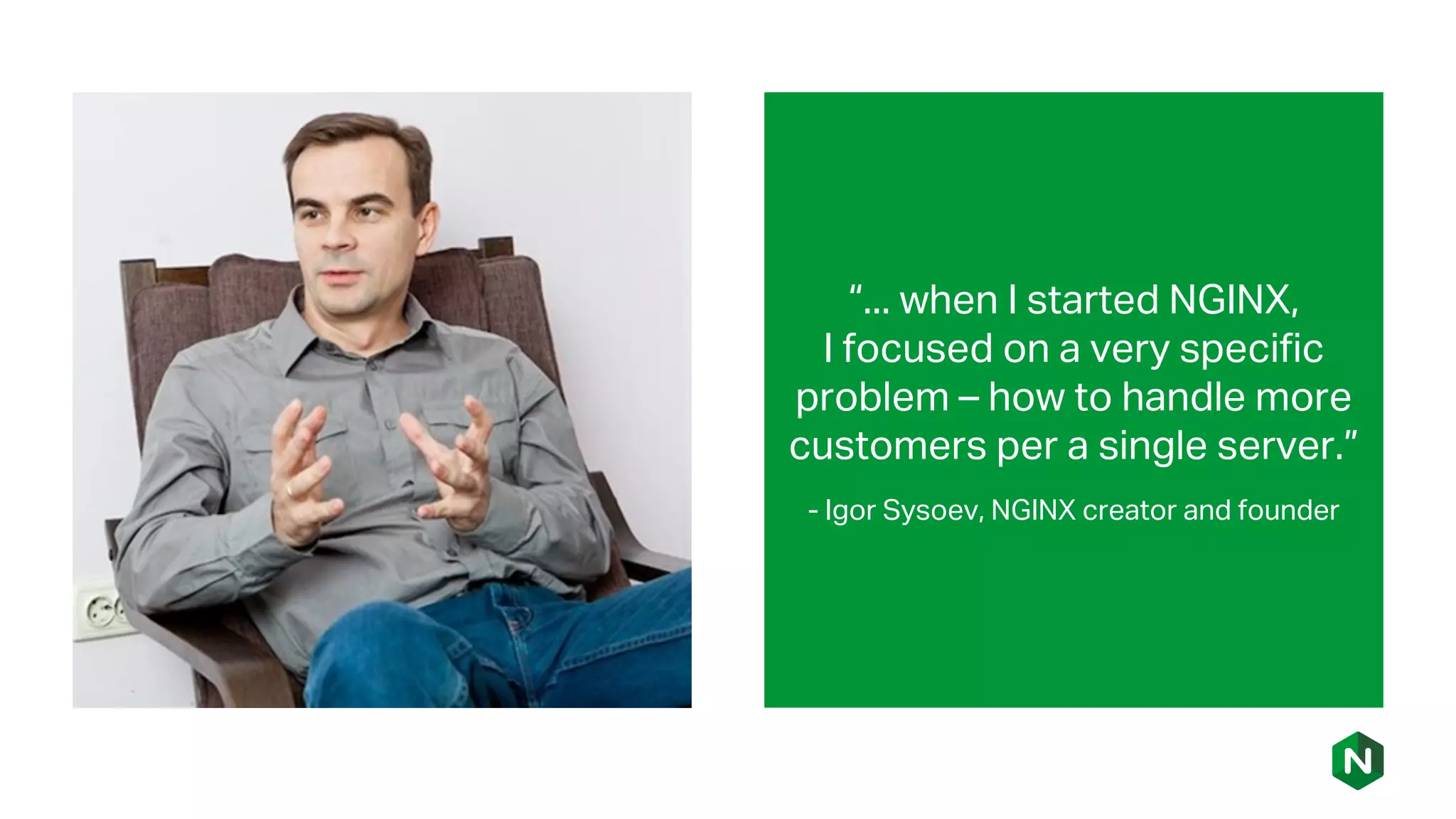 “... when I started NGINX, I focused on a very specific problem – how to handle more customers per a single server.”

- Igor Sysoev, NGINX creator and founder

N